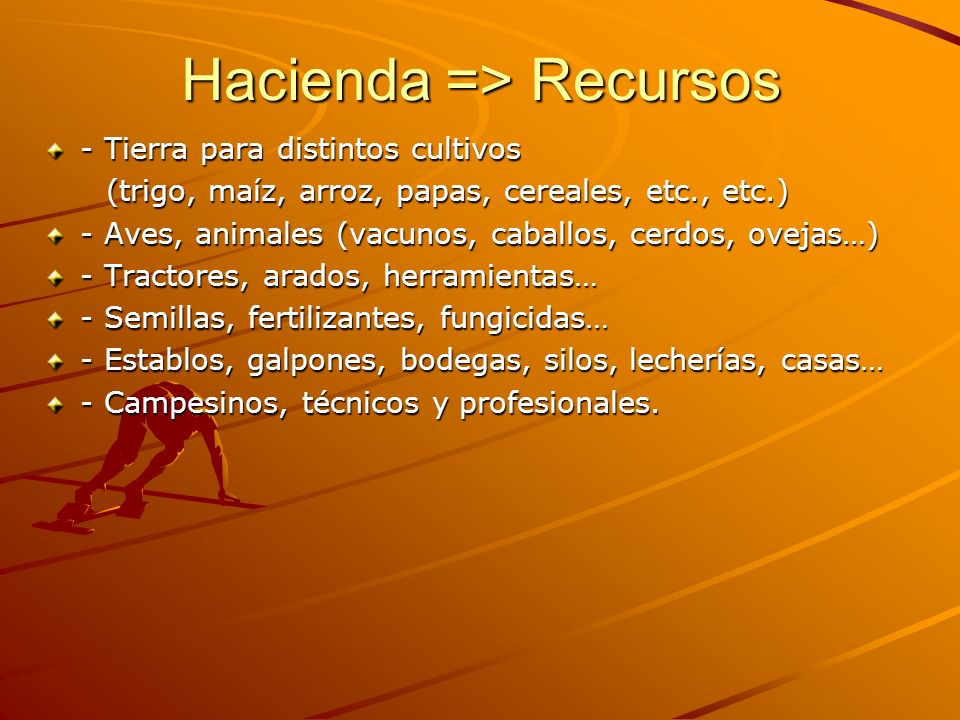 Hacienda => Recursos

- Tierra para distintos cultivos (trigo, maíz, arroz, papas, cereales, etc., etc.)
- Aves, animales (vacunos, caballos, cerdos, ovejas…)
- Tractores, arados, herramientas…
- Semillas, fertilizantes, fungicidas…
- Establos, galpones, bodegas, silos, lecherías, casas…
- Campesinos, técnicos y profesionales.